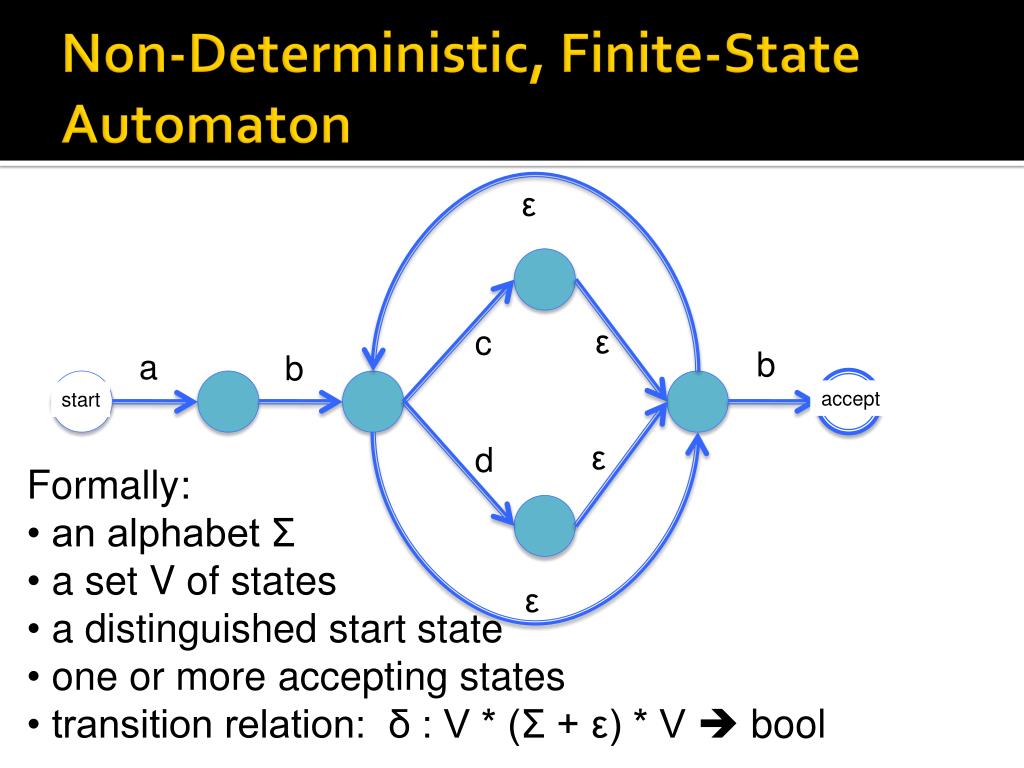 Non-Deterministic, Finite-State Automaton

ε

c

ε

a

b

b

start

accept

d

ε

ε

Formally:
• an alphabet Σ
• a set V of states
• a distinguished start state
• one or more accepting states
• transition relation: δ : V * (Σ + ε) * V ➔ bool